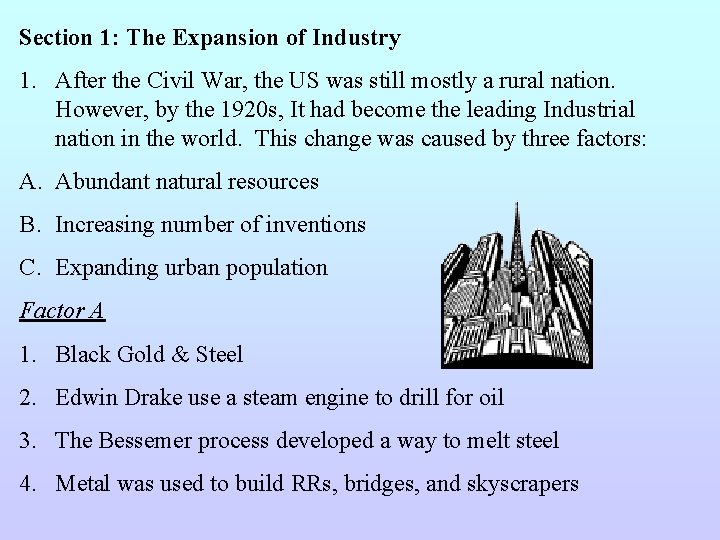 Section 1: The Expansion of Industry

1. After the Civil War, the US was still mostly a rural nation. However, by the 1920s, It had become the leading Industrial nation in the world. This change was caused by three factors:

A. Abundant natural resources

B. Increasing number of inventions

C. Expanding urban population

Factor A

1. Black Gold & Steel

2. Edwin Drake use a steam engine to drill for oil

3. The Bessemer process developed a way to melt steel

4. Metal was used to build RRs, bridges, and skyscrapers